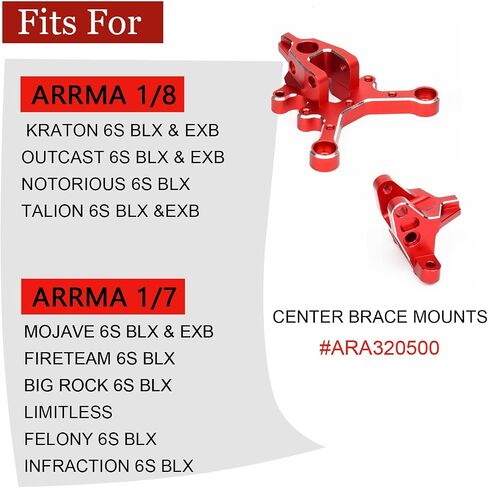 Fits For

ARRMA 1/8

KRATON 6S BLX & EXB
OUTCAST 6S BLX & EXB
NOTORIOUS 6S BLX
TALION 6S BLX &EXB

ARRMA 1/7

MOJAVE 6S BLX & EXB
FIRETEAM 6S BLX
BIG ROCK 6S BLX
LIMITLESS
FELONY 6S BLX
INFRACTION 6S BLX

CENTER BRACE MOUNTS
#ARA320500